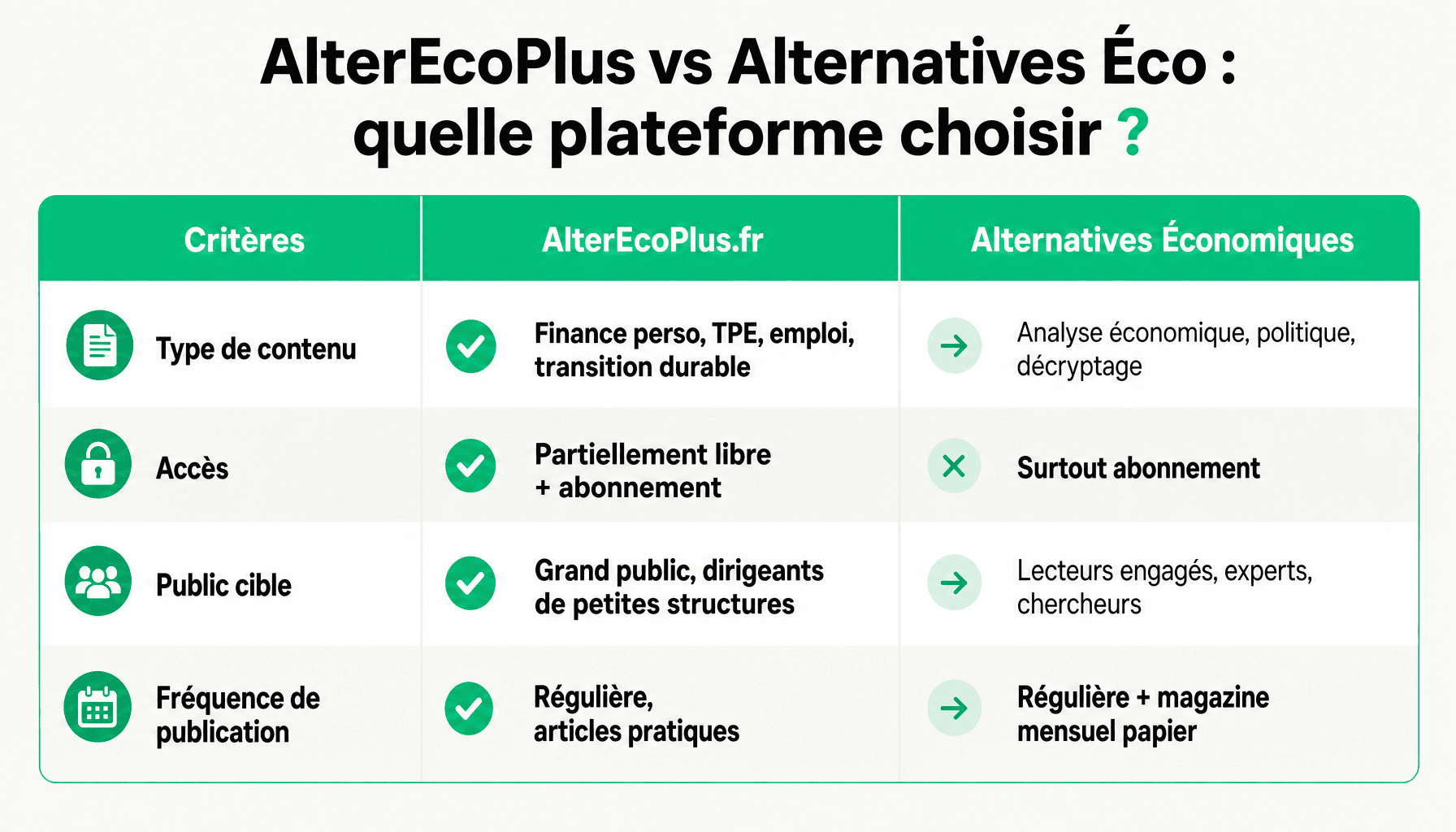 AlterEcoPlus vs Alternatives Éco : quelle plateforme choisir ?

| Critères | AlterEcoPlus.fr | Alternatives Économiques |
|---|---|---|
| Type de contenu | Finance perso, TPE, emploi, transition durable | Analyse économique, politique, décryptage |
| Accès | Partiellement libre + abonnement | Surtout abonnement |
| Public cible | Grand public, dirigeants de petites structures | Lecteurs engagés, experts, chercheurs |
| Fréquence de publication | Régulière, articles pratiques | Régulière + magazine mensuel papier |